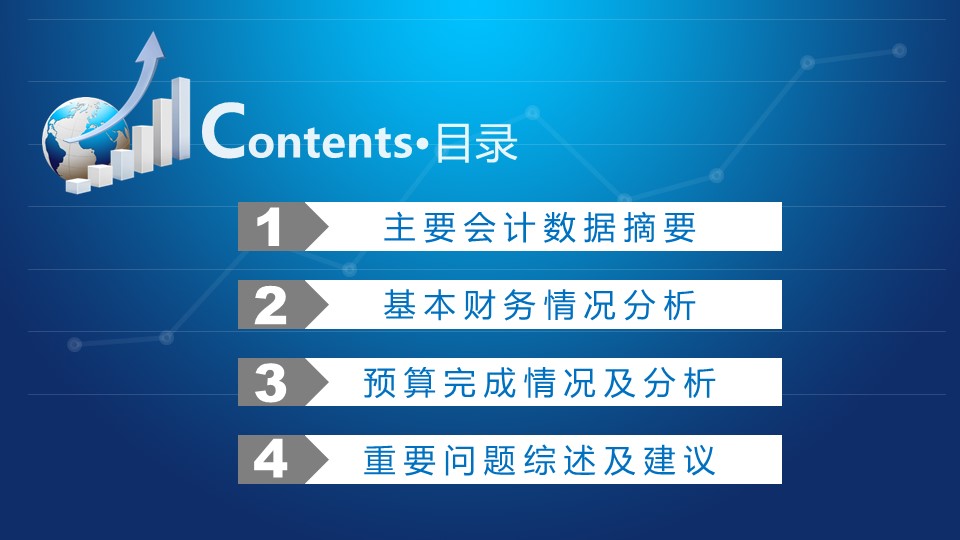 Contents•目录

1 主要会计数据摘要

2 基本财务情况分析

3 预算完成情况及分析

4 重要问题综述及建议